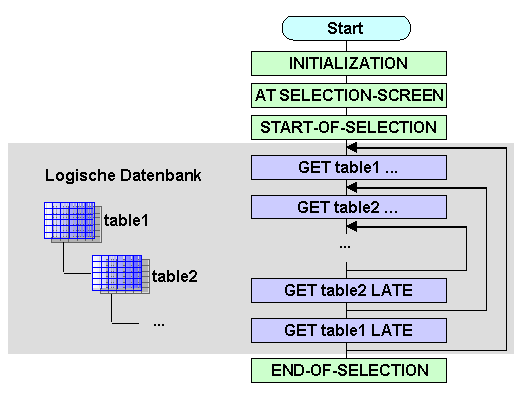 Start

INITIALIZATION

AT SELECTION-SCREEN

START-OF-SELECTION

Logische Datenbank

table1

table2

...

GET table1 ...

GET table2 ...

...

GET table2 LATE

GET table1 LATE

END-OF-SELECTION